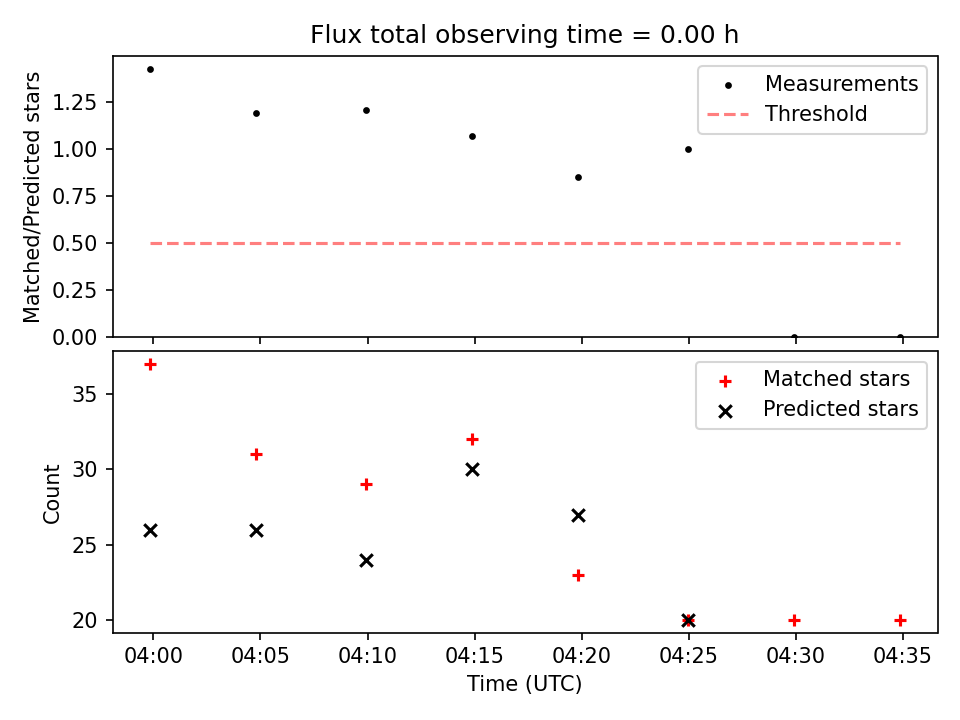 Flux total observing time = 0.00 h

Matched/Predicted stars

1.25
1.00
0.75
0.50
0.25
0.00

Measurements
Threshold

Count

35
30
25
20

Matched stars
Predicted stars

04:00
04:05
04:10
04:15
04:20
04:25
04:30
04:35

Time (UTC)